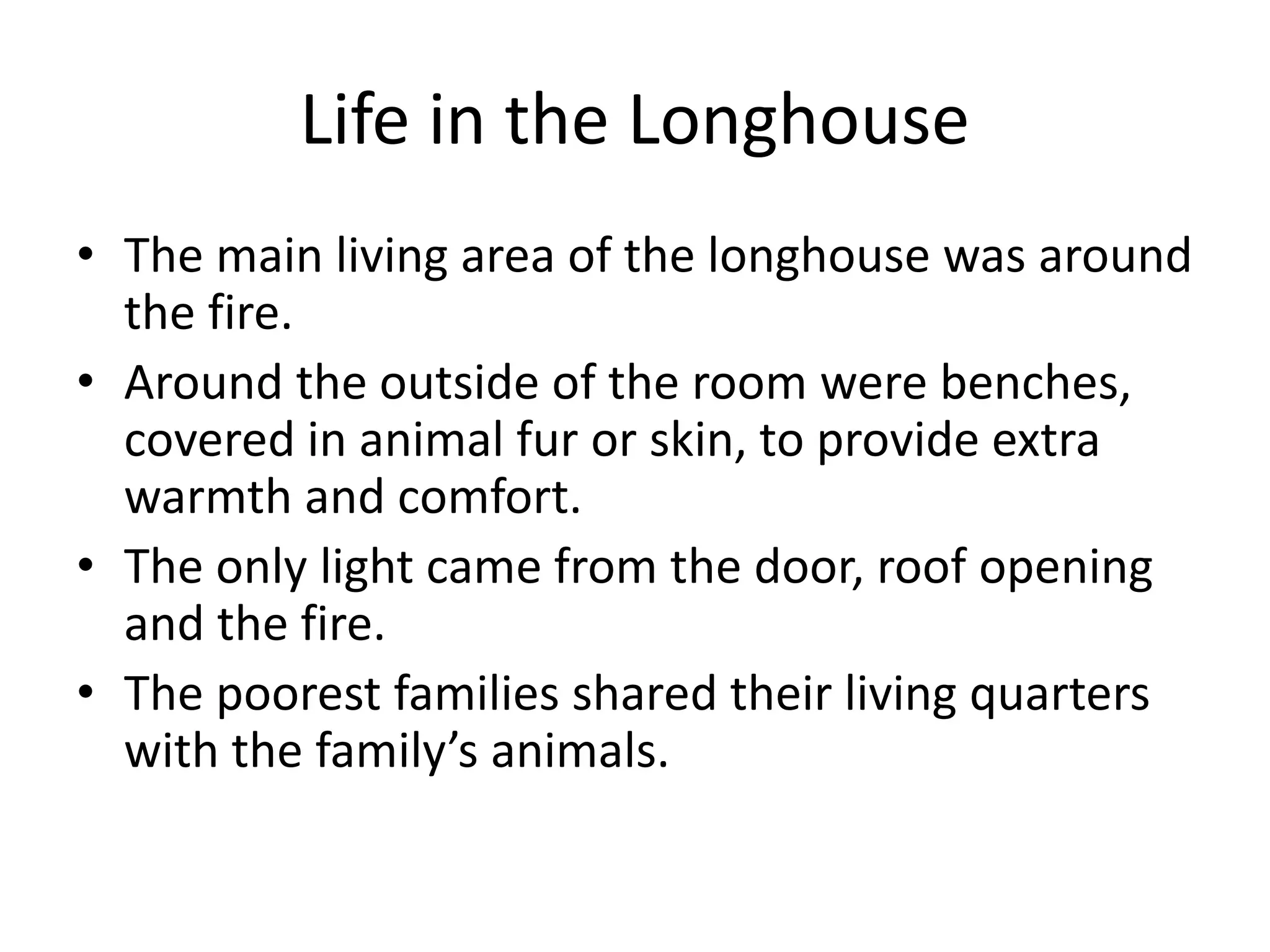 Life in the Longhouse

• The main living area of the longhouse was around the fire.
• Around the outside of the room were benches, covered in animal fur or skin, to provide extra warmth and comfort.
• The only light came from the door, roof opening and the fire.
• The poorest families shared their living quarters with the family’s animals.